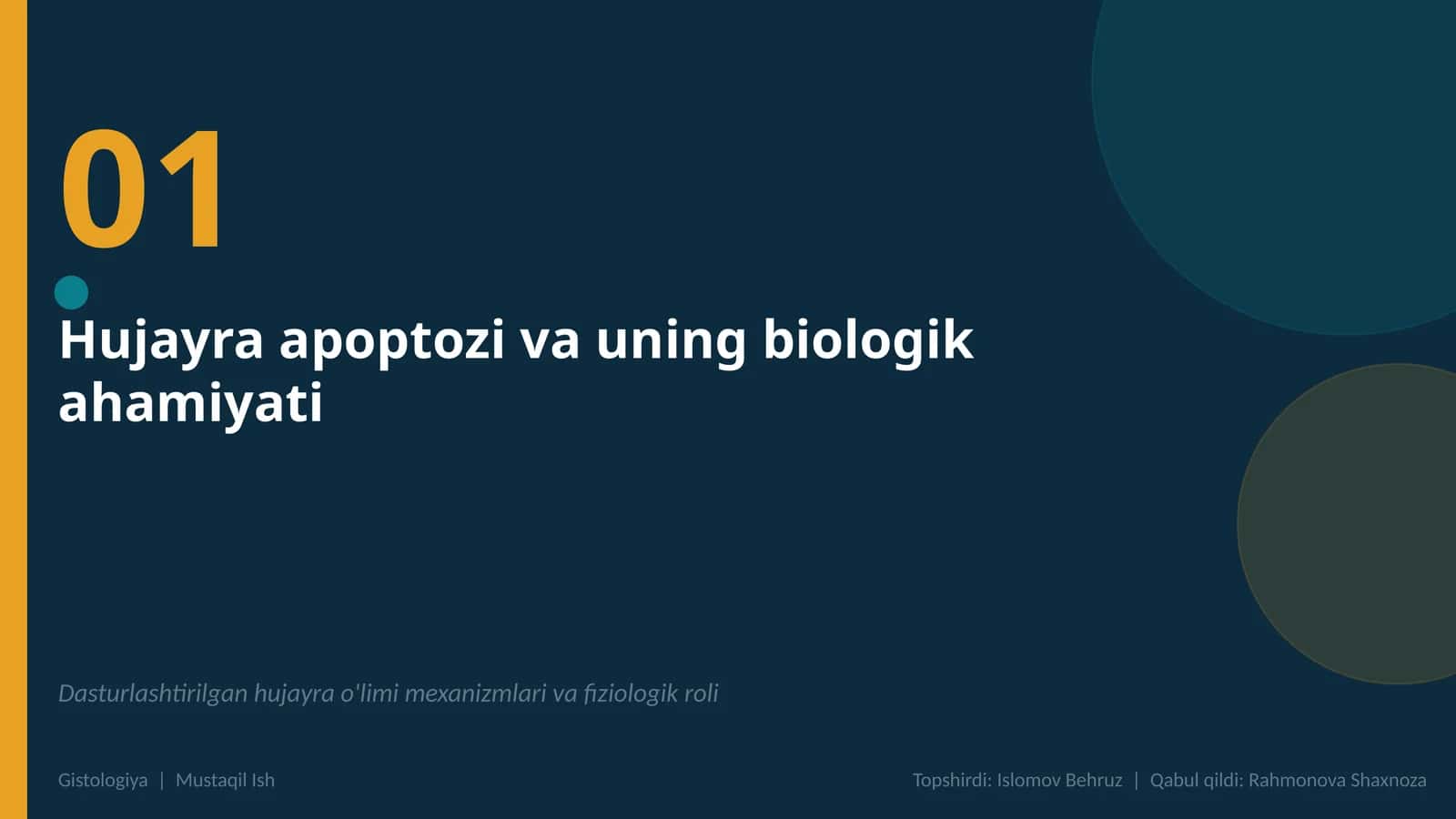 01

Hujayra apoptozi va uning biologik ahamiyati

Dasturlashtirilgan hujayra o'limi mexanizmlari va fiziologik roli

Gistologiya | Mustaqil Ish

Topshirdi: Islomov Behruz | Qabul qildi: Rahmonova Shaxnoza